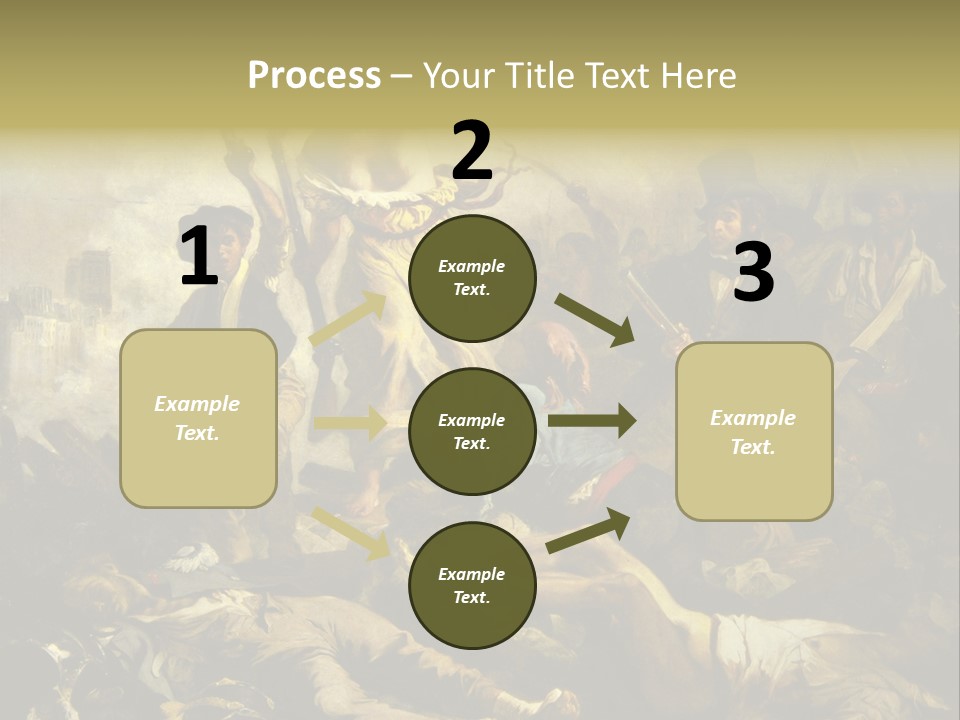 Process – Your Title Text Here

1

Example Text.

2

Example Text.

Example Text.

Example Text.

3

Example Text.